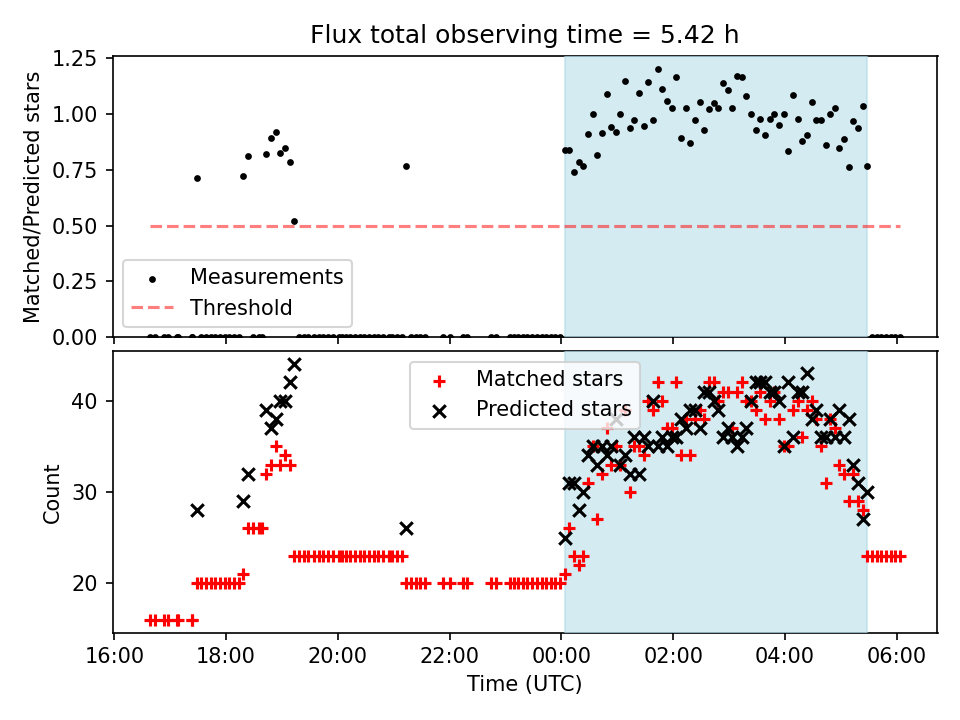 Flux total observing time = 5.42 h

Matched/Predicted stars

1.25
1.00
0.75
0.50
0.25
0.00

Measurements
Threshold

Count

40
30
20

Matched stars
Predicted stars

16:00
18:00
20:00
22:00
00:00
02:00
04:00
06:00

Time (UTC)